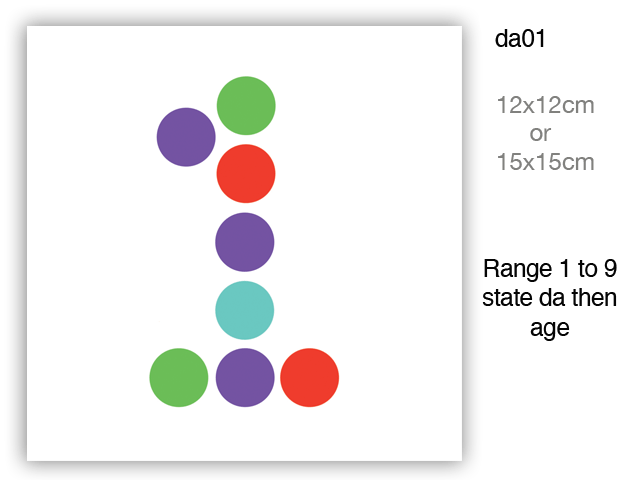 da01

12x12cm
or
15x15cm

Range 1 to 9
state da then
age